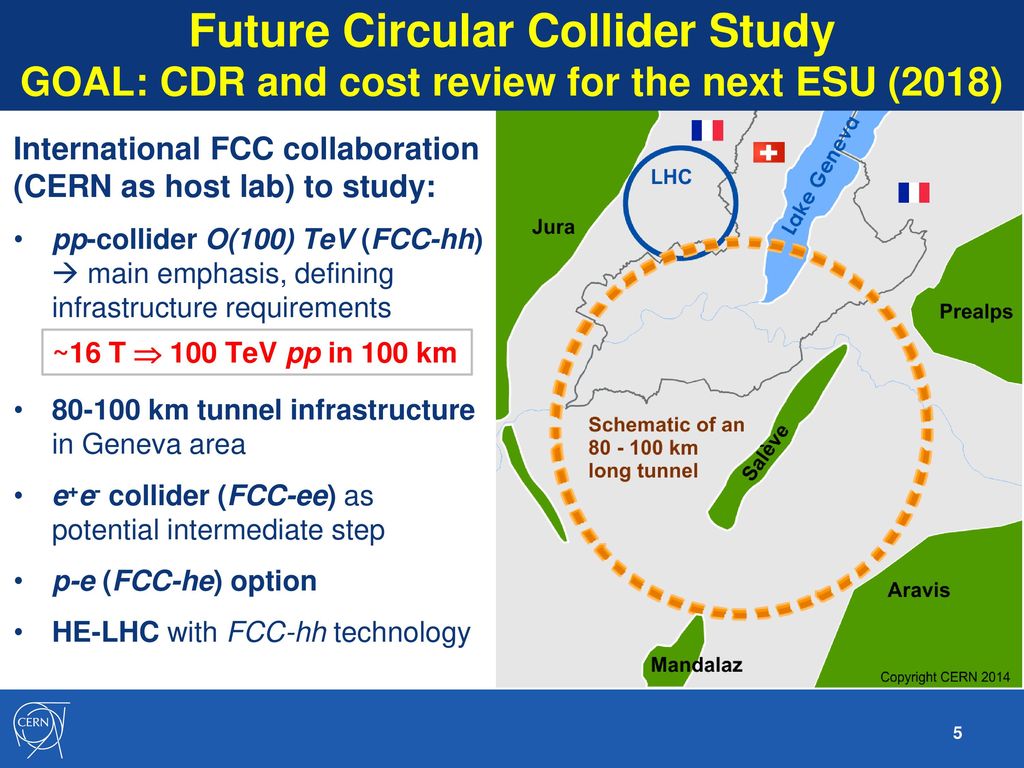 Future Circular Collider Study
GOAL: CDR and cost review for the next ESU (2018)

International FCC collaboration (CERN as host lab) to study:

• pp-collider O(100) TeV (FCC-hh) → main emphasis, defining infrastructure requirements

~16 T $\Rightarrow$ 100 TeV pp in 100 km

• 80-100 km tunnel infrastructure in Geneva area

• $e^+e^-$ collider (FCC-ee) as potential intermediate step

• p-e (FCC-he) option

• HE-LHC with FCC-hh technology

LHC
Lake Geneva
Jura
Prealps
Schematic of an 80 - 100 km long tunnel
Salève
Aravis
Mandalaz
Copyright CERN 2014

CERN

5